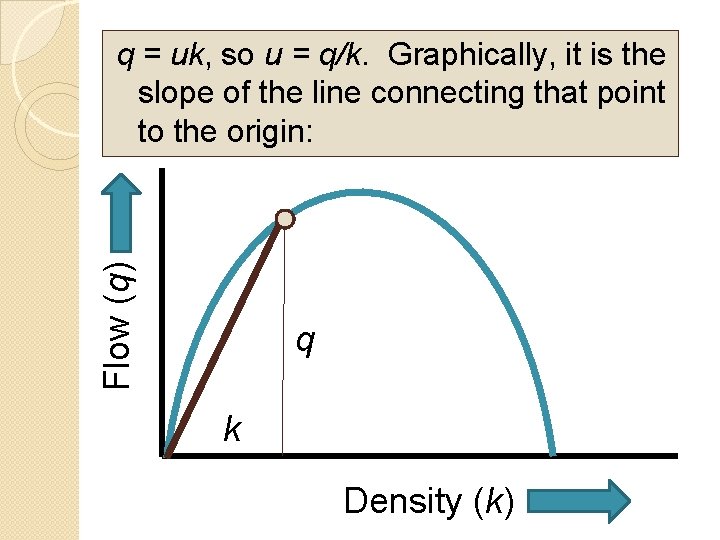 $q = uk$, so $u = q/k$. Graphically, it is the slope of the line connecting that point to the origin:

Flow ($q$)

$q$

$k$

Density ($k$)